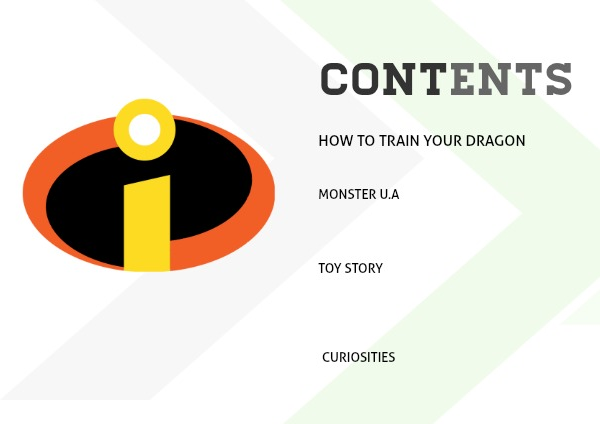 CONTENTS

HOW TO TRAIN YOUR DRAGON

MONSTER U.A

TOY STORY

CURIOSITIES